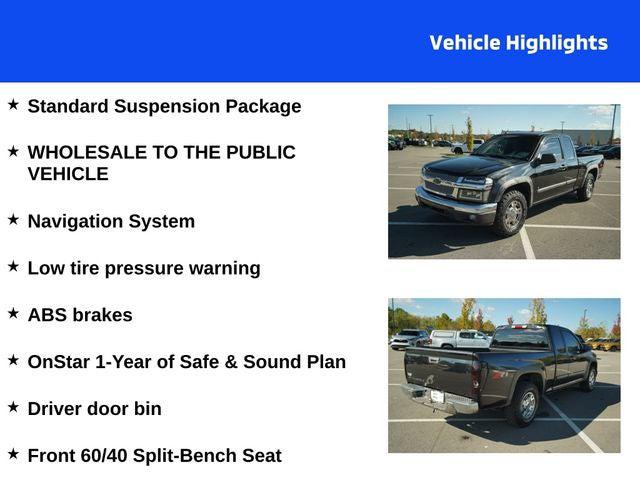 Vehicle Highlights

★ Standard Suspension Package

★ WHOLESALE TO THE PUBLIC VEHICLE

★ Navigation System

★ Low tire pressure warning

★ ABS brakes

★ OnStar 1-Year of Safe & Sound Plan

★ Driver door bin

★ Front 60/40 Split-Bench Seat